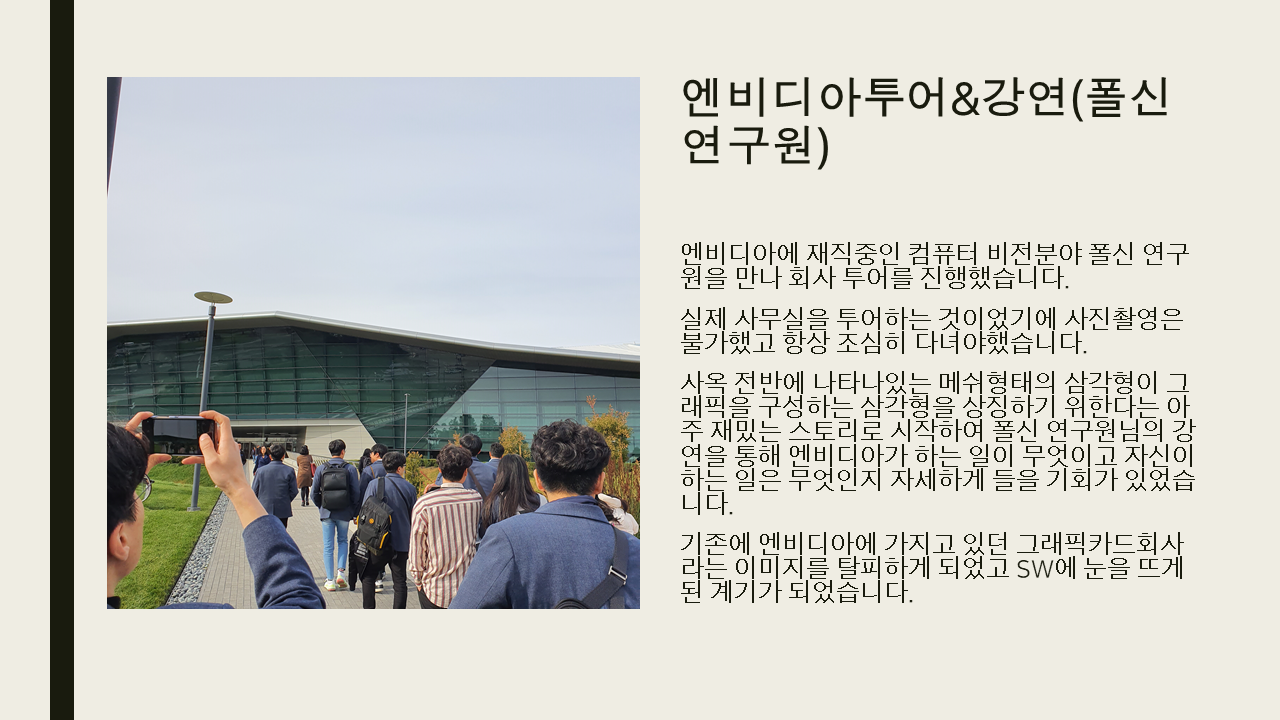 엔비디아투어&강연(폴신 연구원)

엔비디아에 재직중인 컴퓨터 비전분야 폴신 연구원을 만나 회사 투어를 진행했습니다.

실제 사무실을 투어하는 것이었기에 사진촬영은 불가했고 항상 조심히 다녀야했습니다.

사옥 전반에 나타나있는 메쉬형태의 삼각형이 그래픽을 구성하는 삼각형을 상징하기 위한다는 아주 재밌는 스토리로 시작하여 폴신 연구원님의 강연을 통해 엔비디아가 하는 일이 무엇이고 자신이 하는 일은 무엇인지 자세하게 들을 기회가 있었습니다.

기존에 엔비디아에 가지고 있던 그래픽카드회사라는 이미지를 탈피하게 되었고 SW에 눈을 뜨게 된 계기가 되었습니다.